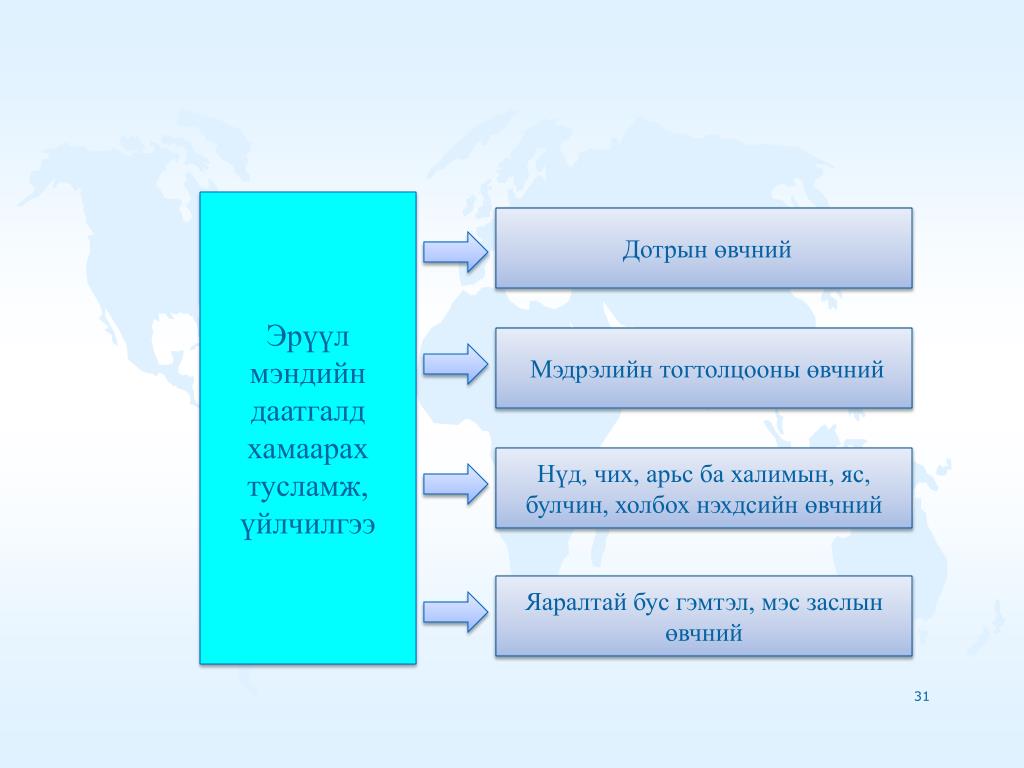 Эрүүл мэндийн даатгалд хамаарах тусламж, үйлчилгээ

Дотрын өвчний

Мэдрэлийн тогтолцооны өвчний

Нүд, чих, арьс ба халимын, яс, булчин, холбох нэхдсийн өвчний

Яаралтай бус гэмтэл, мэс заслын өвчний

31